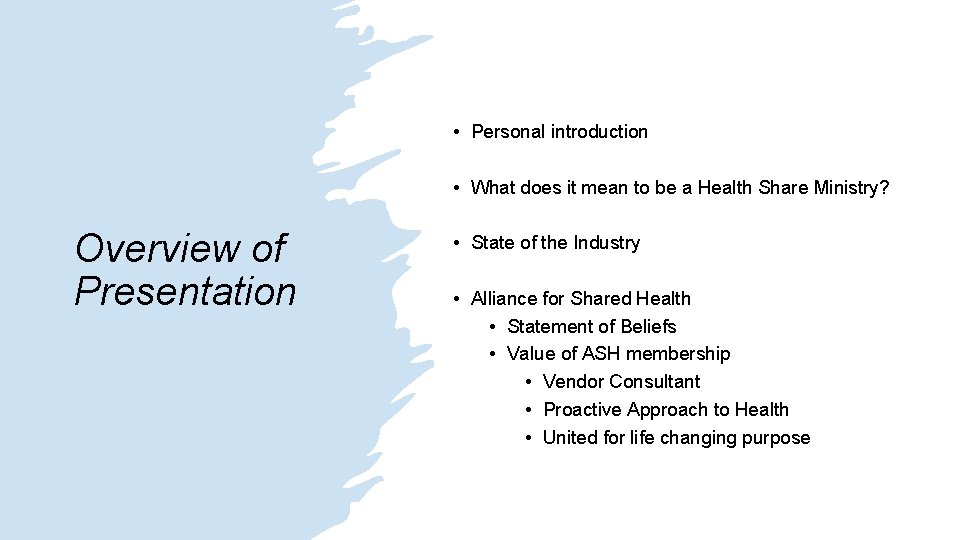 Overview of Presentation

• Personal introduction

• What does it mean to be a Health Share Ministry?

• State of the Industry

• Alliance for Shared Health
  • Statement of Beliefs
  • Value of ASH membership
    • Vendor Consultant
    • Proactive Approach to Health
    • United for life changing purpose